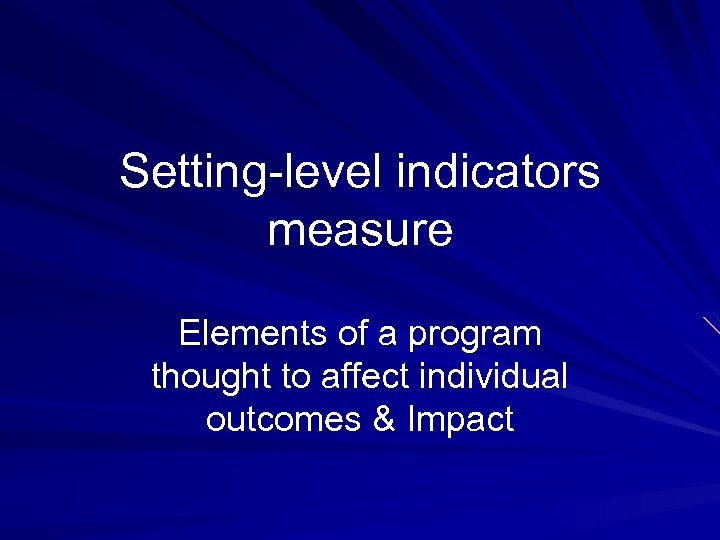 Setting-level indicators measure

Elements of a program thought to affect individual outcomes & Impact